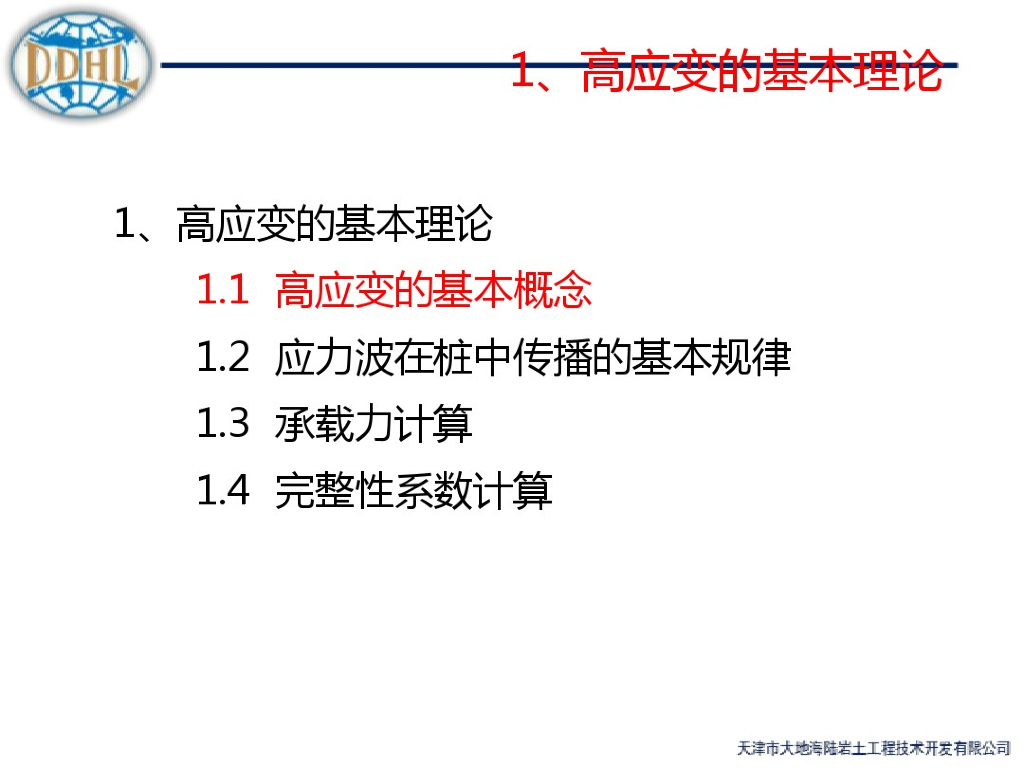 DDHL

1、高应变的基本理论

1、高应变的基本理论

1.1 高应变的基本概念

1.2 应力波在桩中传播的基本规律

1.3 承载力计算

1.4 完整性系数计算

天津市大地海陆岩土工程技术开发有限公司